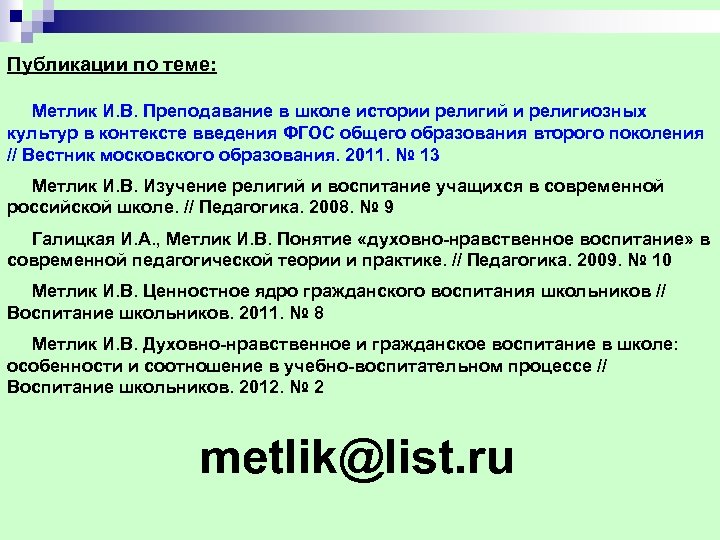 Публикации по теме:

Метлик И.В. Преподавание в школе истории религий и религиозных культур в контексте введения ФГОС общего образования второго поколения // Вестник московского образования. 2011. № 13

Метлик И.В. Изучение религий и воспитание учащихся в современной российской школе. // Педагогика. 2008. № 9

Галицкая И.А., Метлик И.В. Понятие «духовно-нравственное воспитание» в современной педагогической теории и практике. // Педагогика. 2009. № 10

Метлик И.В. Ценностное ядро гражданского воспитания школьников // Воспитание школьников. 2011. № 8

Метлик И.В. Духовно-нравственное и гражданское воспитание в школе: особенности и соотношение в учебно-воспитательном процессе // Воспитание школьников. 2012. № 2

metlik@list.ru